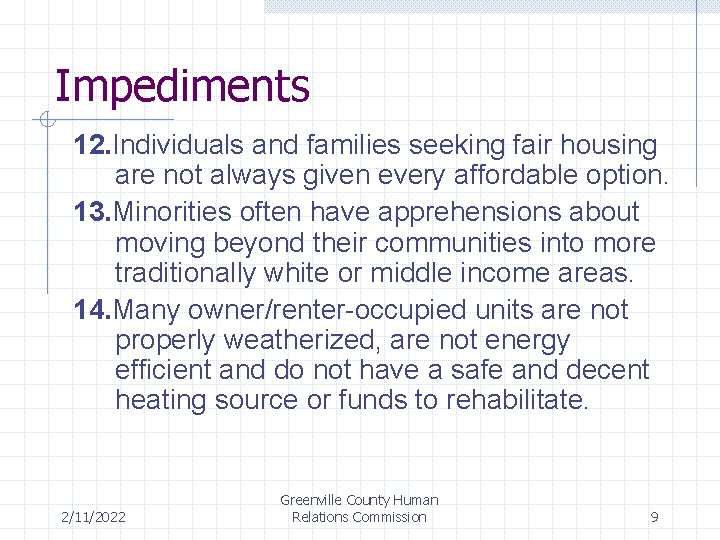 Impediments

12. Individuals and families seeking fair housing are not always given every affordable option.

13. Minorities often have apprehensions about moving beyond their communities into more traditionally white or middle income areas.

14. Many owner/renter-occupied units are not properly weatherized, are not energy efficient and do not have a safe and decent heating source or funds to rehabilitate.

2/11/2022

Greenville County Human Relations Commission

9